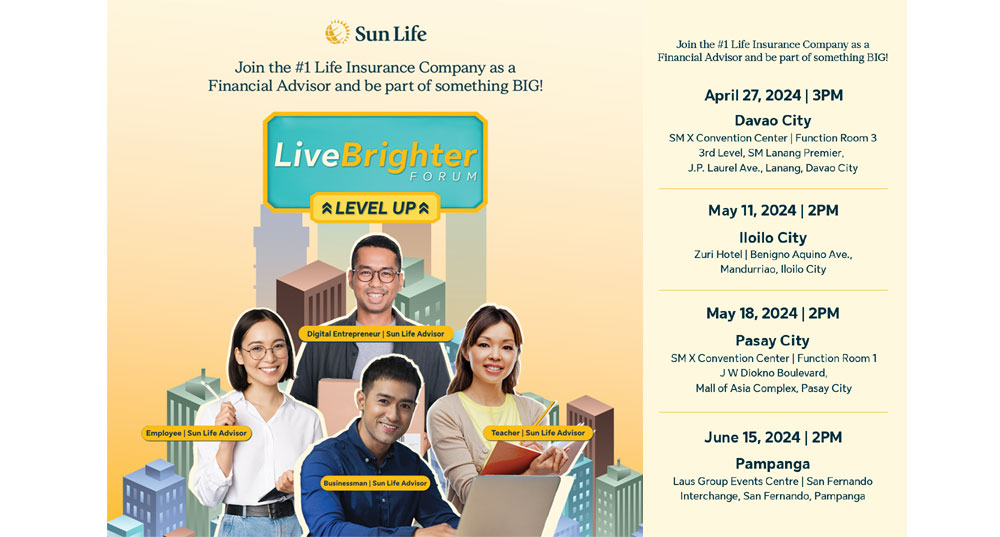 Sun Life

Join the #1 Life Insurance Company as a Financial Advisor and be part of something BIG!

LiveBrighter FORUM

LEVEL UP

Digital Entrepreneur | Sun Life Advisor

Employee | Sun Life Advisor

Teacher | Sun Life Advisor

Businessman | Sun Life Advisor

Join the #1 Life Insurance Company as a Financial Advisor and be part of something BIG!

April 27, 2024 | 3PM

Davao City

SM X Convention Center | Function Room 3 3rd Level, SM Lanang Premier, J.P. Laurel Ave., Lanang, Davao City

May 11, 2024 | 2PM

Iloilo City

Zuri Hotel | Benigno Aquino Ave., Mandurriao, Iloilo City

May 18, 2024 | 2PM

Pasay City

SM X Convention Center | Function Room 1 J W Diokno Boulevard, Mall of Asia Complex, Pasay City

June 15, 2024 | 2PM

Pampanga

Laus Group Events Centre | San Fernando Interchange, San Fernando, Pampanga